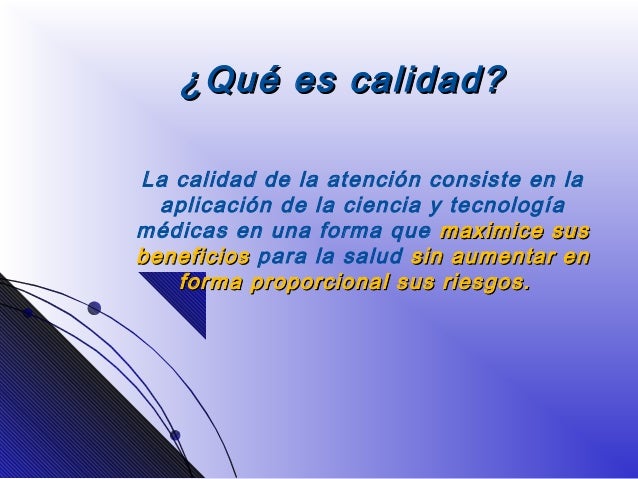 ¿Qué es calidad?

La calidad de la atención consiste en la aplicación de la ciencia y tecnología médicas en una forma que maximice sus beneficios para la salud sin aumentar en forma proporcional sus riesgos.